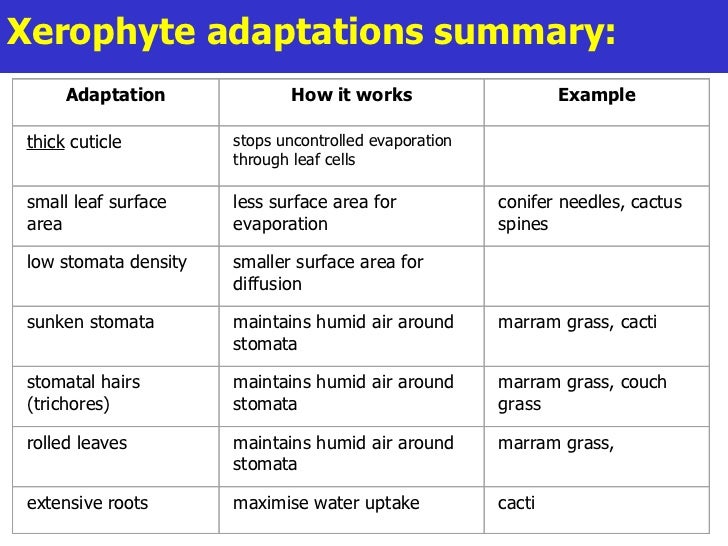 Xerophyte adaptations summary:

| Adaptation | How it works | Example |
|---|---|---|
| thick cuticle | stops uncontrolled evaporation through leaf cells | |
| small leaf surface area | less surface area for evaporation | conifer needles, cactus spines |
| low stomata density | smaller surface area for diffusion | |
| sunken stomata | maintains humid air around stomata | marram grass, cacti |
| stomatal hairs (trichores) | maintains humid air around stomata | marram grass, couch grass |
| rolled leaves | maintains humid air around stomata | marram grass, |
| extensive roots | maximise water uptake | cacti |